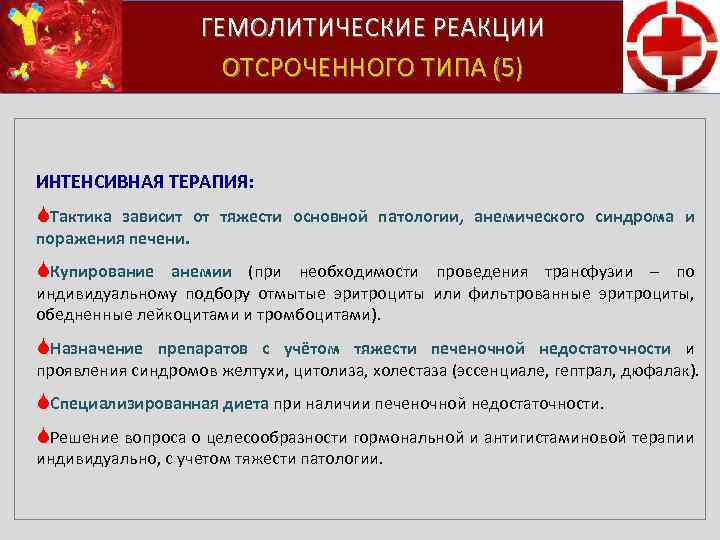 ГЕМОЛИТИЧЕСКИЕ РЕАКЦИИ
ОТСРОЧЕННОГО ТИПА (5)

ИНТЕНСИВНАЯ ТЕРАПИЯ:

Тактика зависит от тяжести основной патологии, анемического синдрома и поражения печени.

Купирование анемии (при необходимости проведения трансфузии – по индивидуальному подбору отмытые эритроциты или фильтрованные эритроциты, обедненные лейкоцитами и тромбоцитами).

Назначение препаратов с учётом тяжести печеночной недостаточности и проявления синдромов желтухи, цитолиза, холестаза (эссенциале, гептрал, дюфалак).

Специализированная диета при наличии печеночной недостаточности.

Решение вопроса о целесообразности гормональной и антигистаминовой терапии индивидуально, с учетом тяжести патологии.